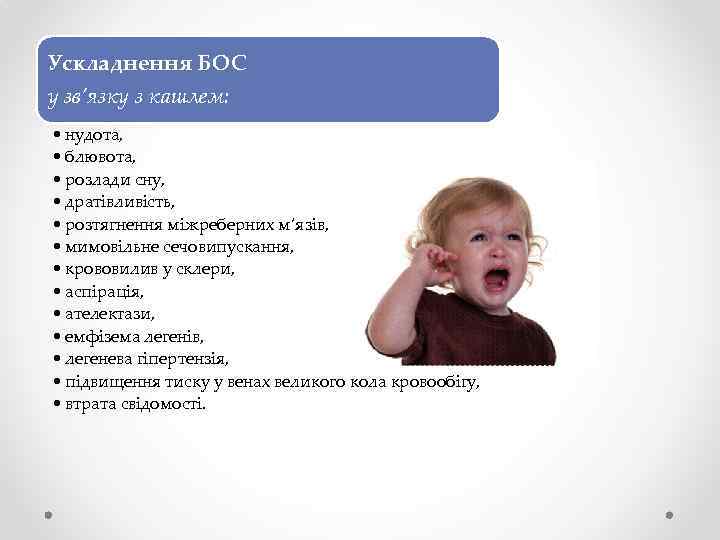 Ускладнення БОС
у зв'язку з кашлем:

• нудота,
• блювота,
• розлади сну,
• дратівливість,
• розтягнення міжреберних м'язів,
• мимовільне сечовипускання,
• крововилив у склери,
• аспірація,
• ателектази,
• емфізема легенів,
• легенева гіпертензія,
• підвищення тиску у венах великого кола кровообігу,
• втрата свідомості.